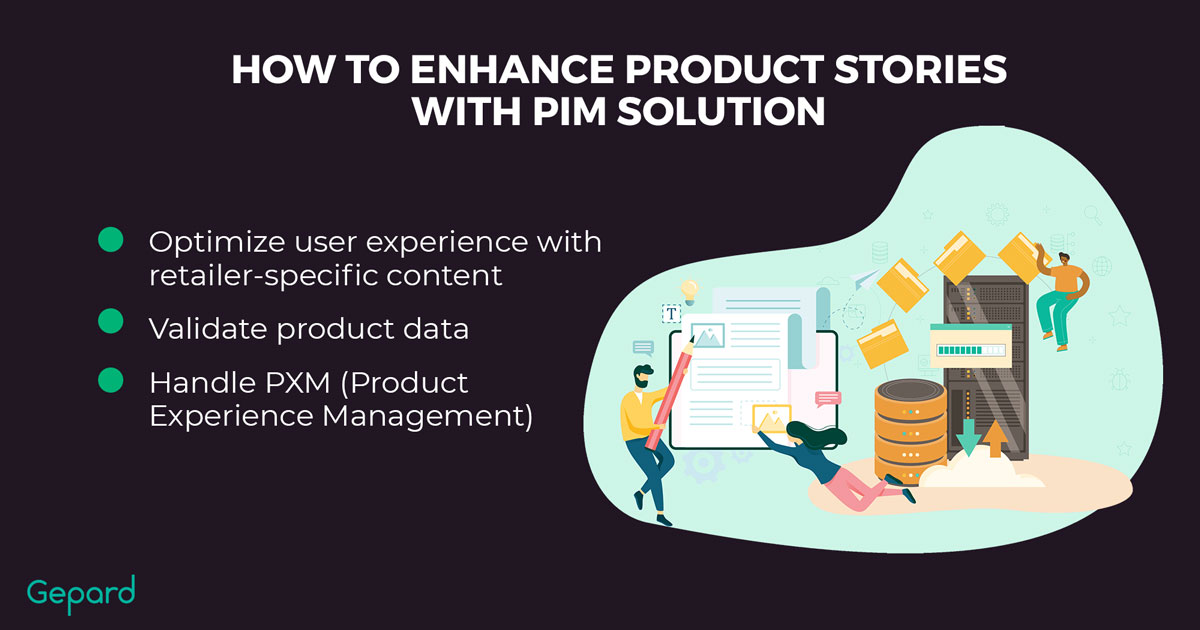 HOW TO ENHANCE PRODUCT STORIES WITH PIM SOLUTION

Optimize user experience with retailer-specific content

Validate product data

Handle PXM (Product Experience Management)

T

Gepard